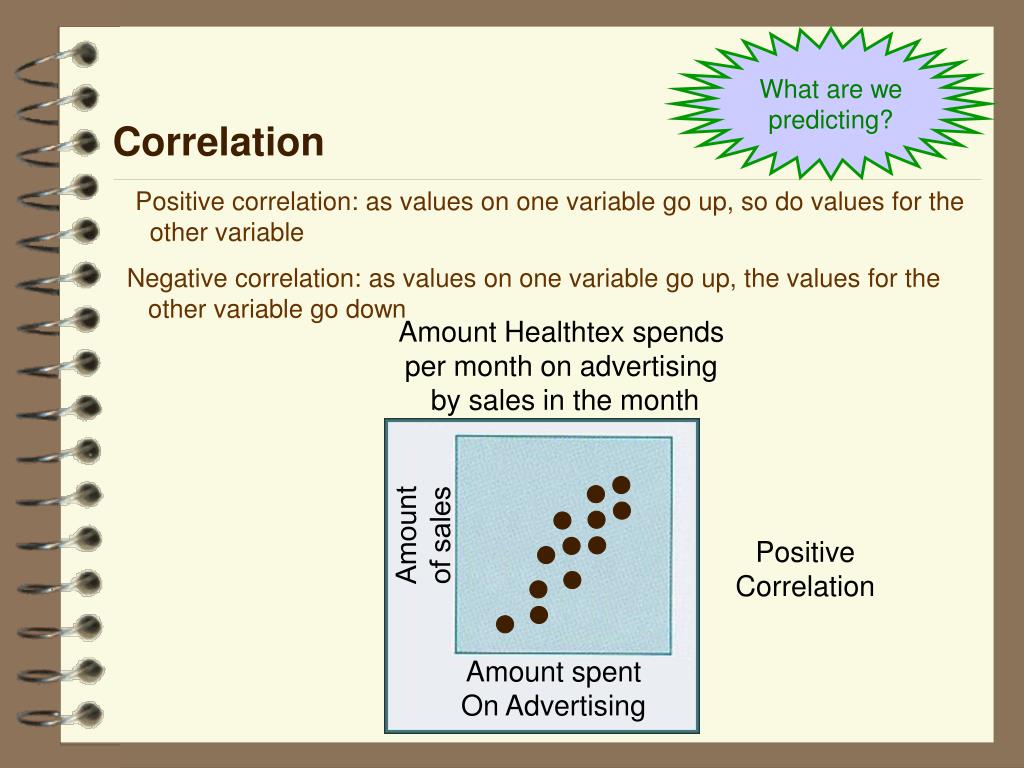 What are we predicting?

Correlation

Positive correlation: as values on one variable go up, so do values for the other variable

Negative correlation: as values on one variable go up, the values for the other variable go down

Amount Healthtex spends per month on advertising by sales in the month

Amount of sales

Amount spent On Advertising

Positive Correlation